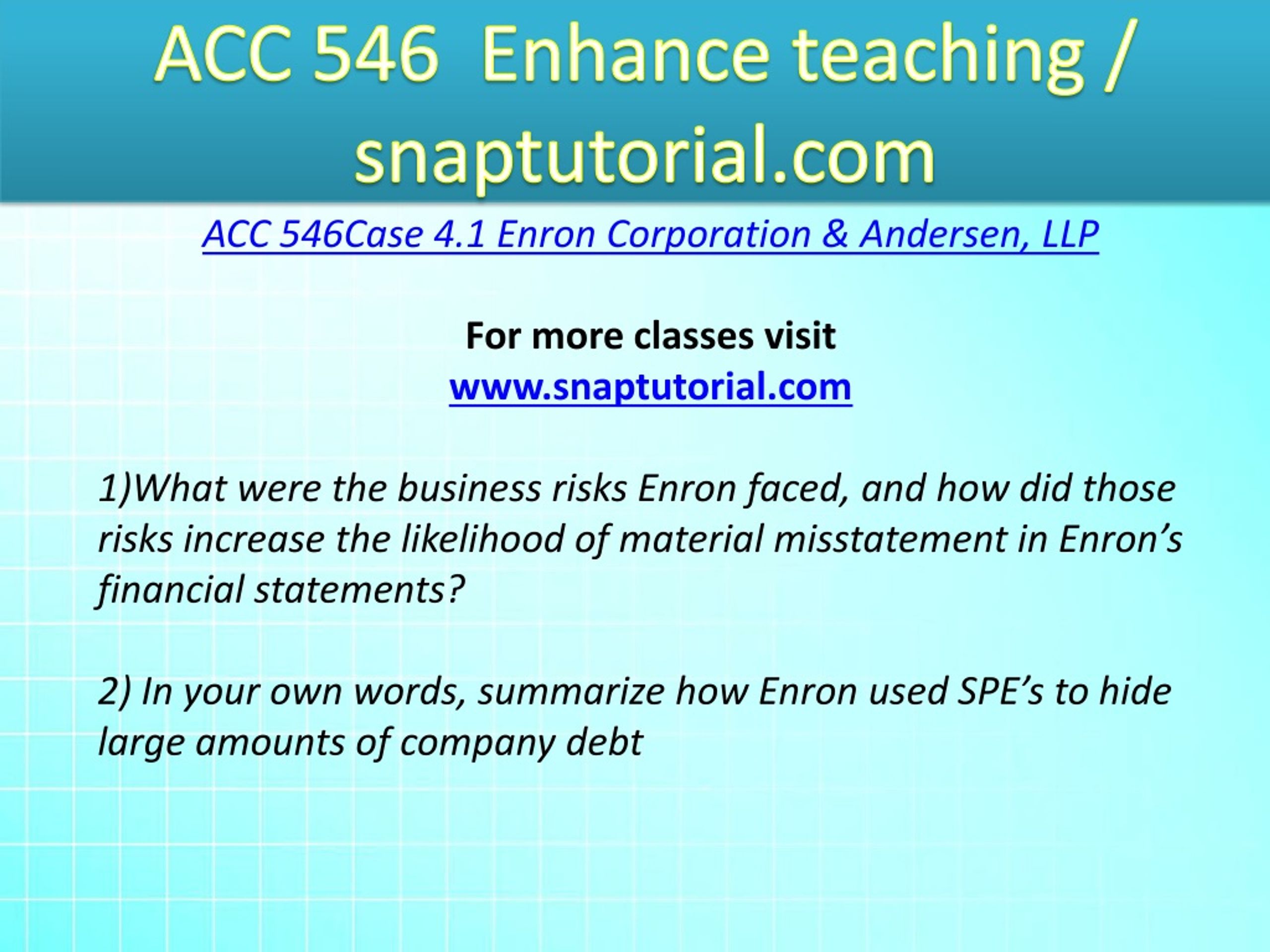 ACC 546 Enhance teaching / snaptutorial.com

ACC 546Case 4.1 Enron Corporation & Andersen, LLP

For more classes visit
www.snaptutorial.com

1)What were the business risks Enron faced, and how did those risks increase the likelihood of material misstatement in Enron's financial statements?

2) In your own words, summarize how Enron used SPE's to hide large amounts of company debt